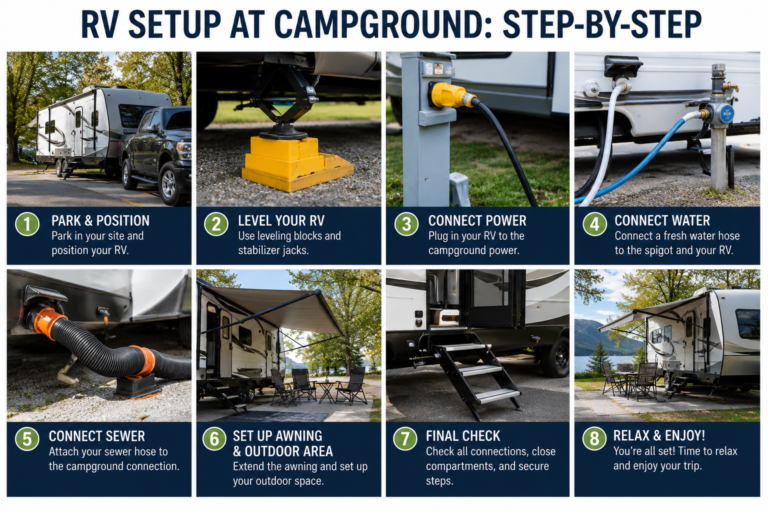 RV SETUP AT CAMPGROUND: STEP-BY-STEP

1 PARK & POSITION
Park in your site and position your RV.

2 LEVEL YOUR RV
Use leveling blocks and stabilizer jacks.

3 CONNECT POWER
Plug in your RV to the campground power.

4 CONNECT WATER
Connect a fresh water hose to the spigot and your RV.

5 CONNECT SEWER
Attach your sewer hose to the campground connection.

6 SET UP AWNING & OUTDOOR AREA
Extend the awning and set up your outdoor space.

7 FINAL CHECK
Check all connections, close compartments, and secure steps.

8 RELAX & ENJOY!
You're all set! Time to relax and enjoy your trip.